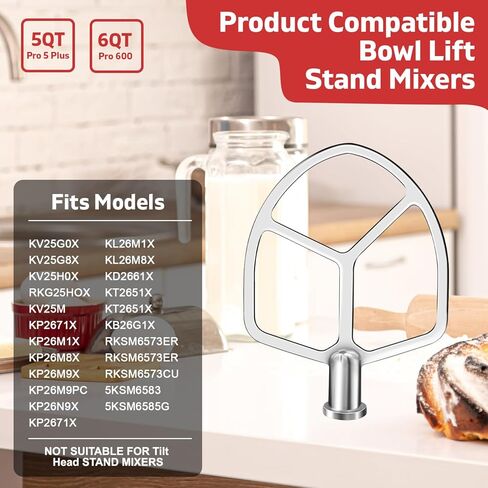 5QT
Pro 5 Plus

6QT
Pro 600

Product Compatible Bowl Lift Stand Mixers

Fits Models

KV25G0X
KV25G8X
KV25H0X
RKG25HOX
KV25M
KP2671X
KP26M1X
KP26M8X
KP26M9X
KP26M9PC
KP26N9X
KP2671X

KL26M1X
KL26M8X
KD2661X
KT2651X
KT2651X
KB26G1X
RKSM6573ER
RKSM6573ER
RKSM6573CU
5KSM6583
5KSM6585G

NOT SUITABLE FOR Tilt Head STAND MIXERS